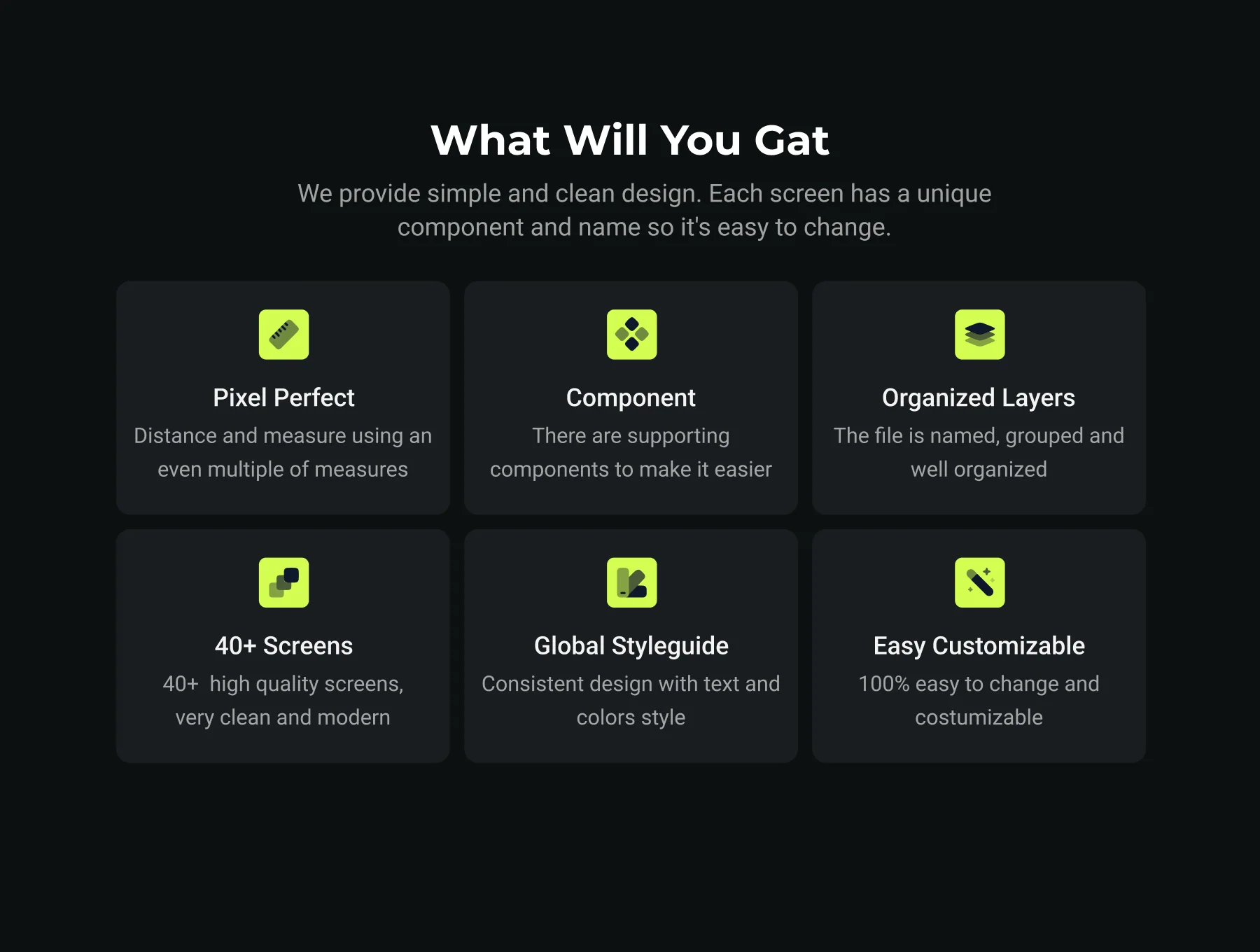 What Will You Gat

We provide simple and clean design. Each screen has a unique component and name so it's easy to change.

Pixel Perfect

Distance and measure using an even multiple of measures

Component

There are supporting components to make it easier

Organized Layers

The file is named, grouped and well organized

40+ Screens

40+ high quality screens, very clean and modern

Global Styleguide

Consistent design with text and colors style

Easy Customizable

100% easy to change and costumizable